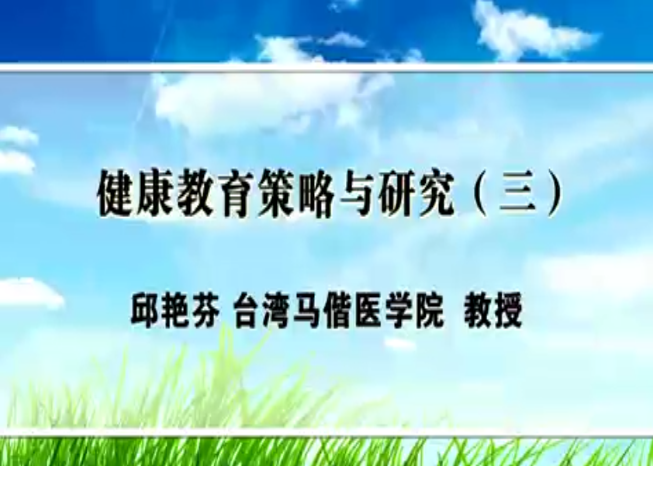 健康教育策略与研究（三）

邱艳芬 台湾马偕医学院 教授